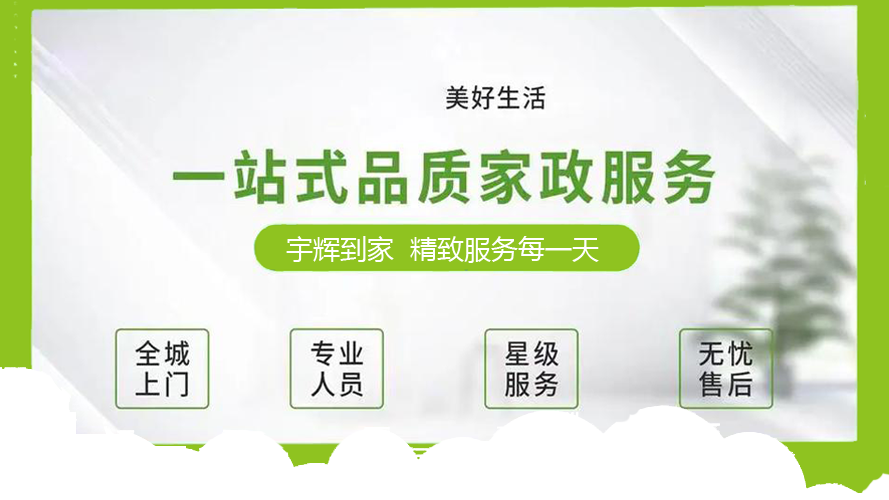 美好生活

一站式品质家政服务

宇辉到家 精致服务每一天

全城上门

专业人员

星级服务

无忧售后